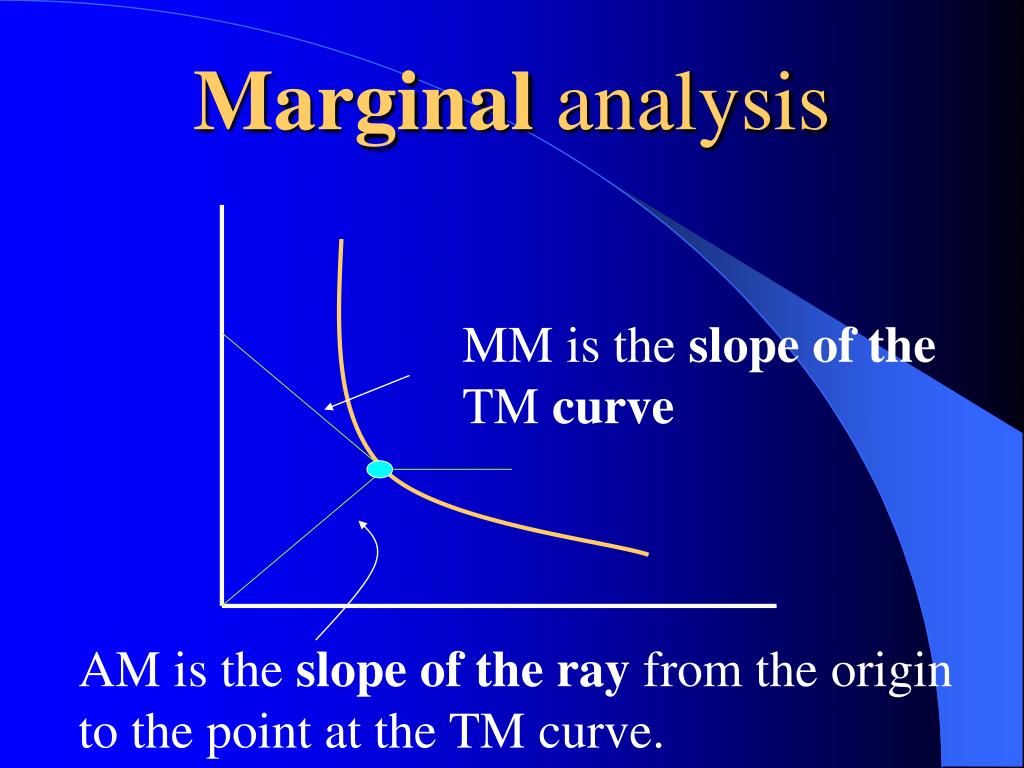 Marginal analysis

MM is the slope of the TM curve

AM is the slope of the ray from the origin to the point at the TM curve.